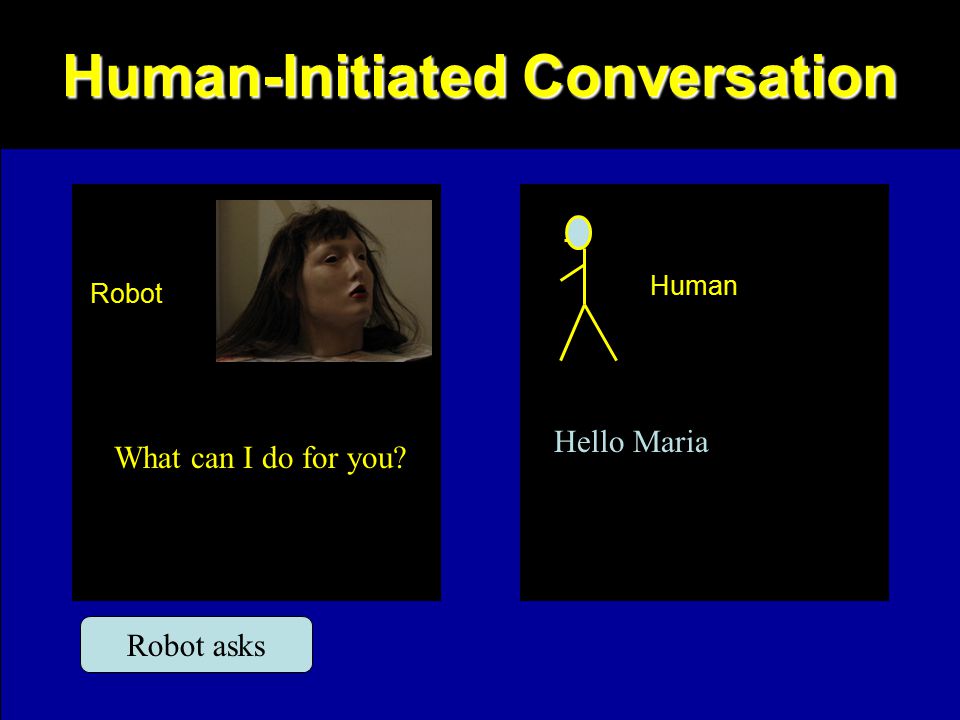 Human-Initiated Conversation

Robot

What can I do for you?

Human

Hello Maria

Robot asks